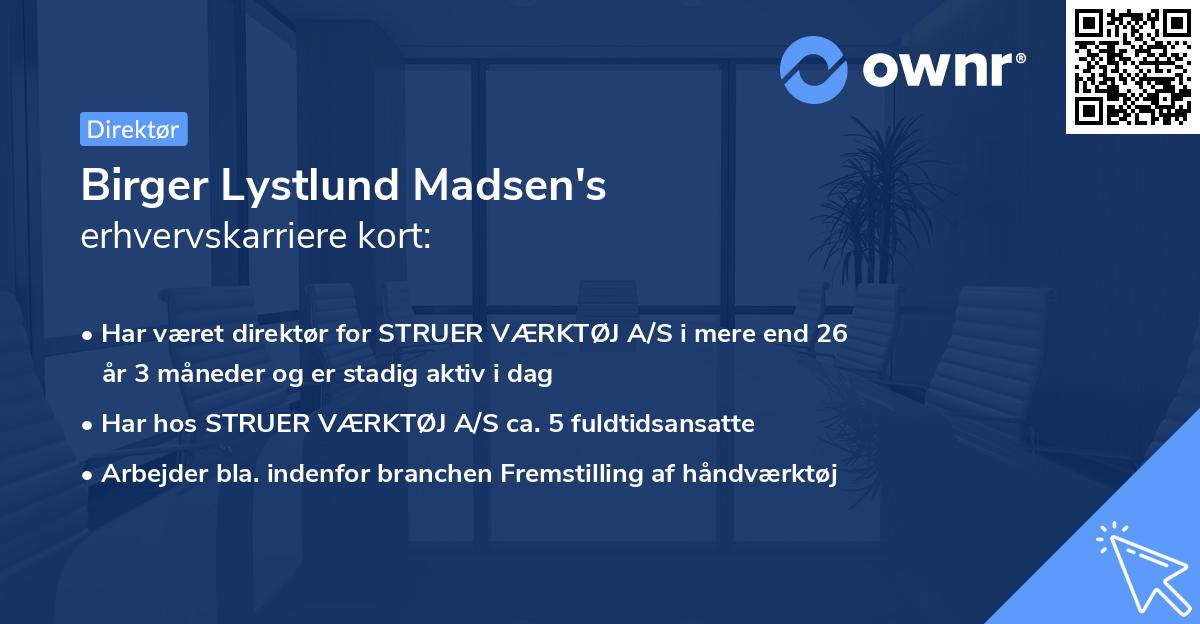 ownr®

Direktør

Birger Lystlund Madsen's erhvervskarriere kort:

• Har været direktør for STRUER VÆRKTØJ A/S i mere end 26 år 3 måneder og er stadig aktiv i dag

• Har hos STRUER VÆRKTØJ A/S ca. 5 fuldtidsansatte

• Arbejder bla. indenfor branchen Fremstilling af håndværktøj